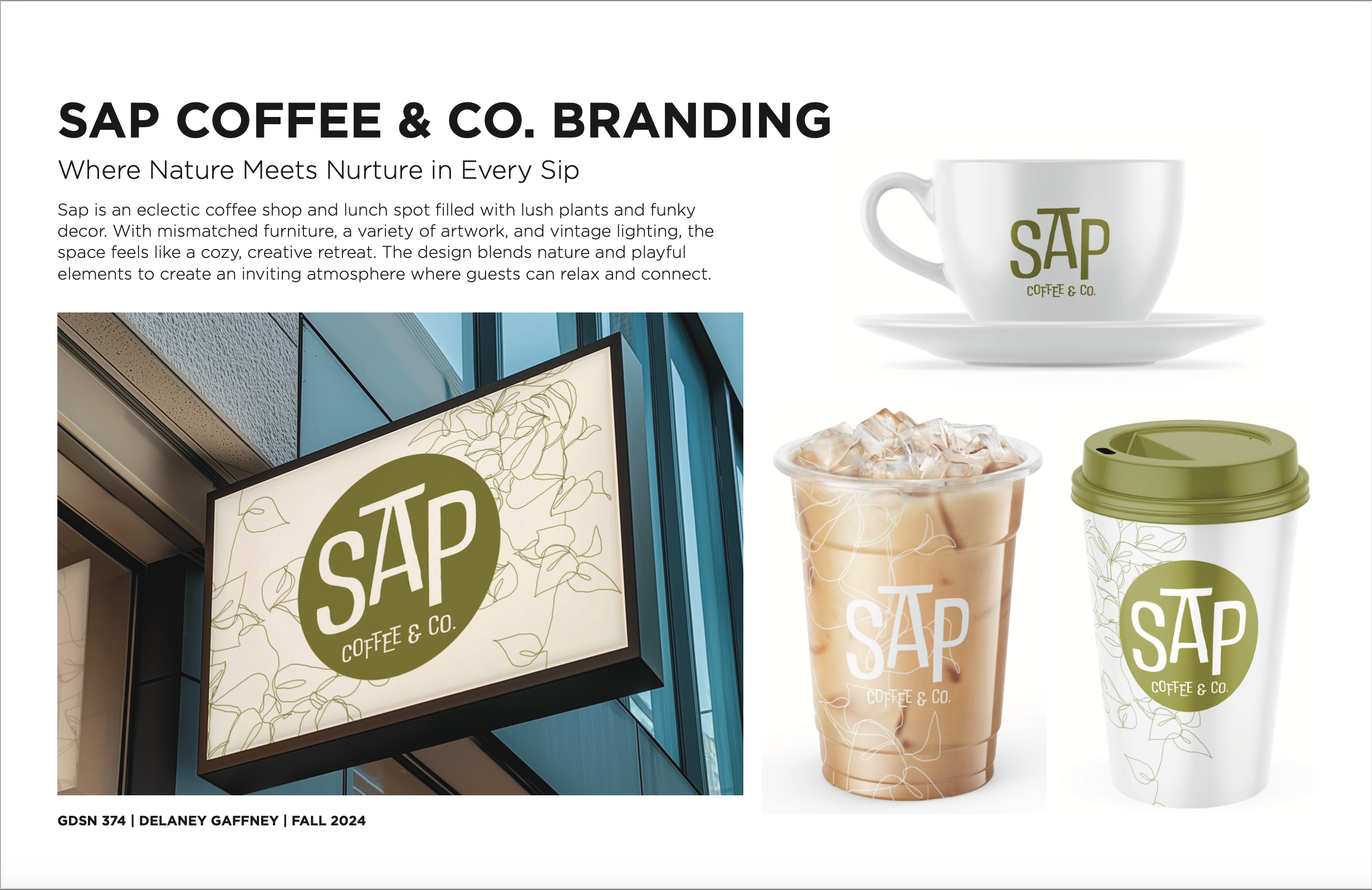 SAP COFFEE & CO. BRANDING

Where Nature Meets Nurture in Every Sip

Sap is an eclectic coffee shop and lunch spot filled with lush plants and funky decor. With mismatched furniture, a variety of artwork, and vintage lighting, the space feels like a cozy, creative retreat. The design blends nature and playful elements to create an inviting atmosphere where guests can relax and connect.

SAP
COFFEE & CO.

SAP
COFFEE & CO.

SAP
COFFEE & CO.

SAP
COFFEE & CO.

GDSN 374 | DELANEY GAFFNEY | FALL 2024